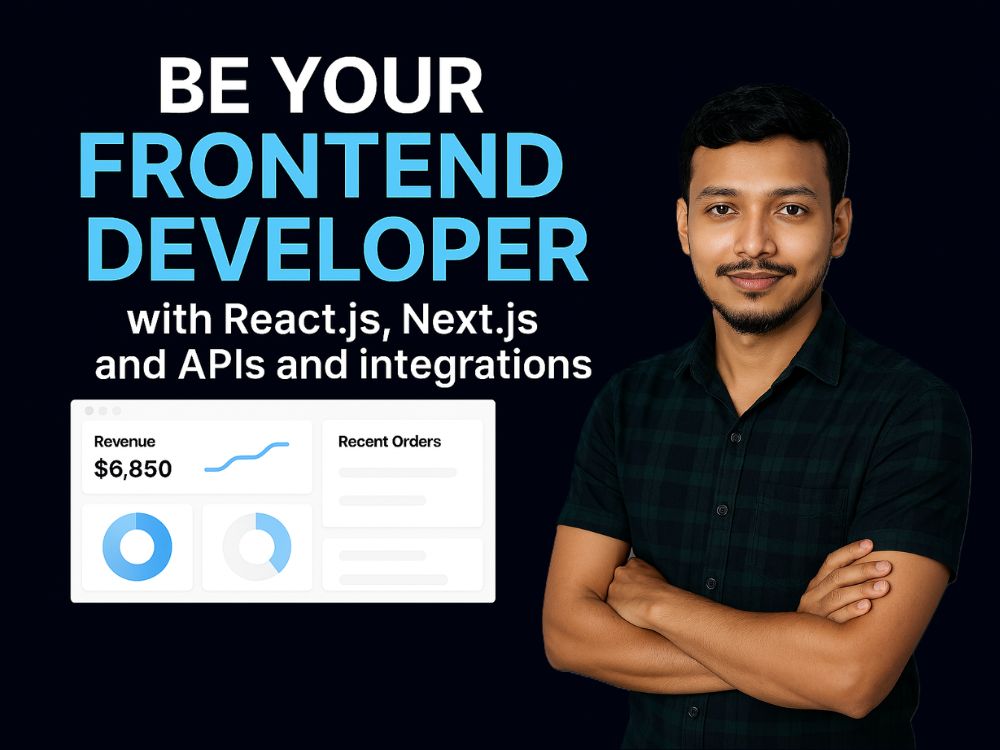 BE YOUR
FRONTEND
DEVELOPER
with React.js, Next.js
and APIs and integrations

Revenue
$6,850

Recent Orders